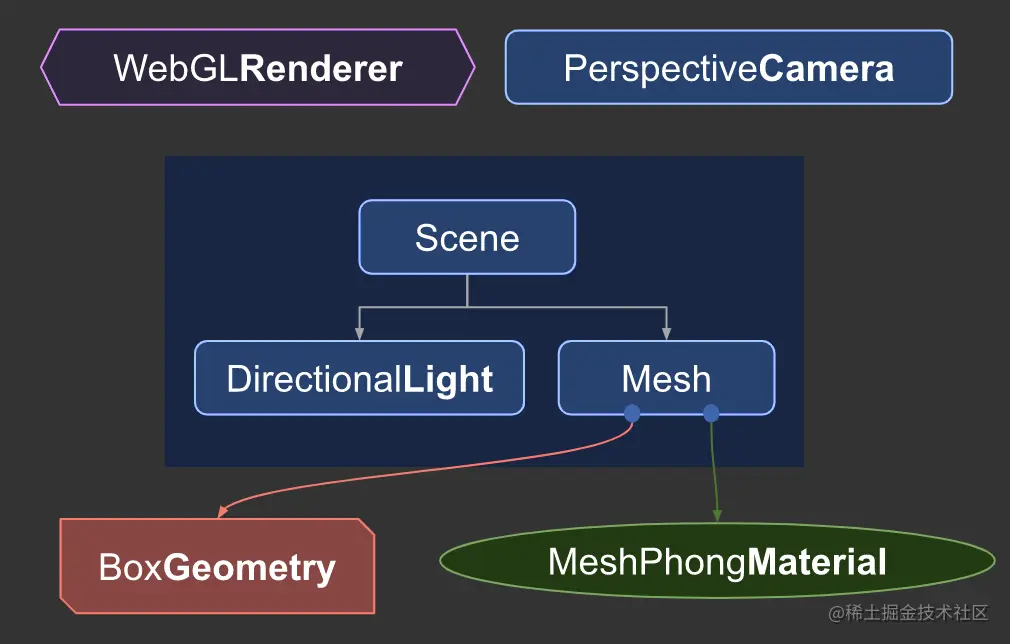 WebGLRenderer

PerspectiveCamera

Scene

DirectionalLight

Mesh

BoxGeometry

MeshPhongMaterial

@稀土掘金技术社区